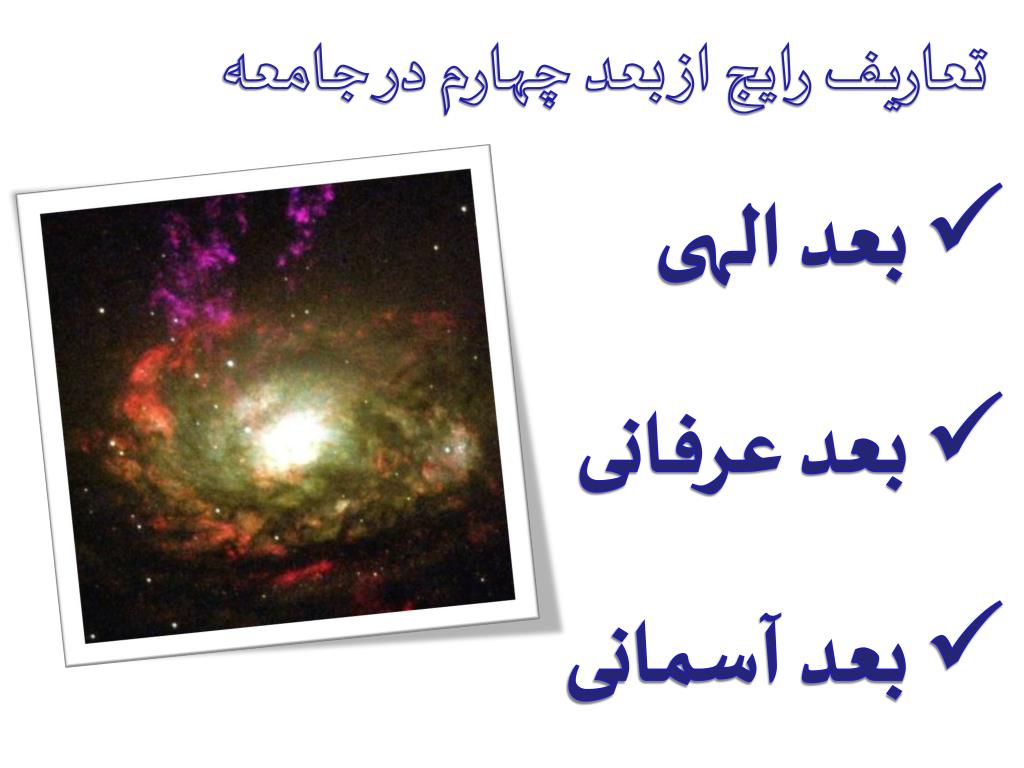 تعاریف رایج ازبعد چهارم درجامعه

✓ بعد الهی

✓ بعد عرفانی

✓ بعد آسمانی